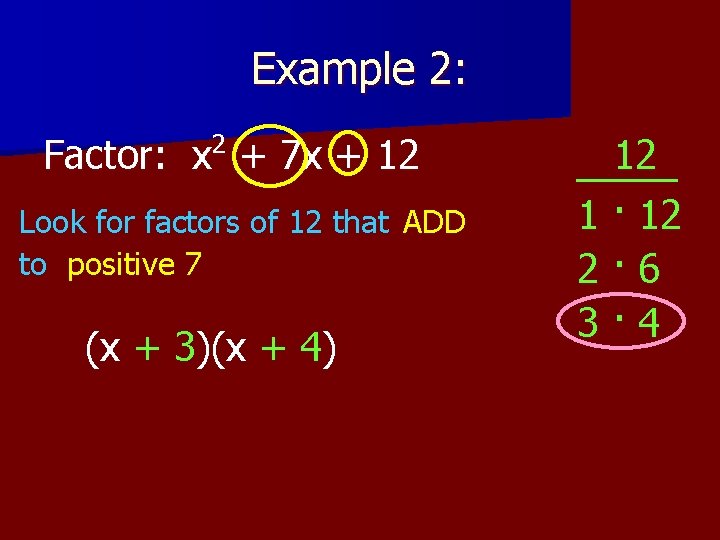 Example 2:

Factor: $x^2 + 7x + 12$

Look for factors of 12 that ADD to positive 7

$(x + 3)(x + 4)$

12

$1 \cdot 12$

$2 \cdot 6$

$3 \cdot 4$